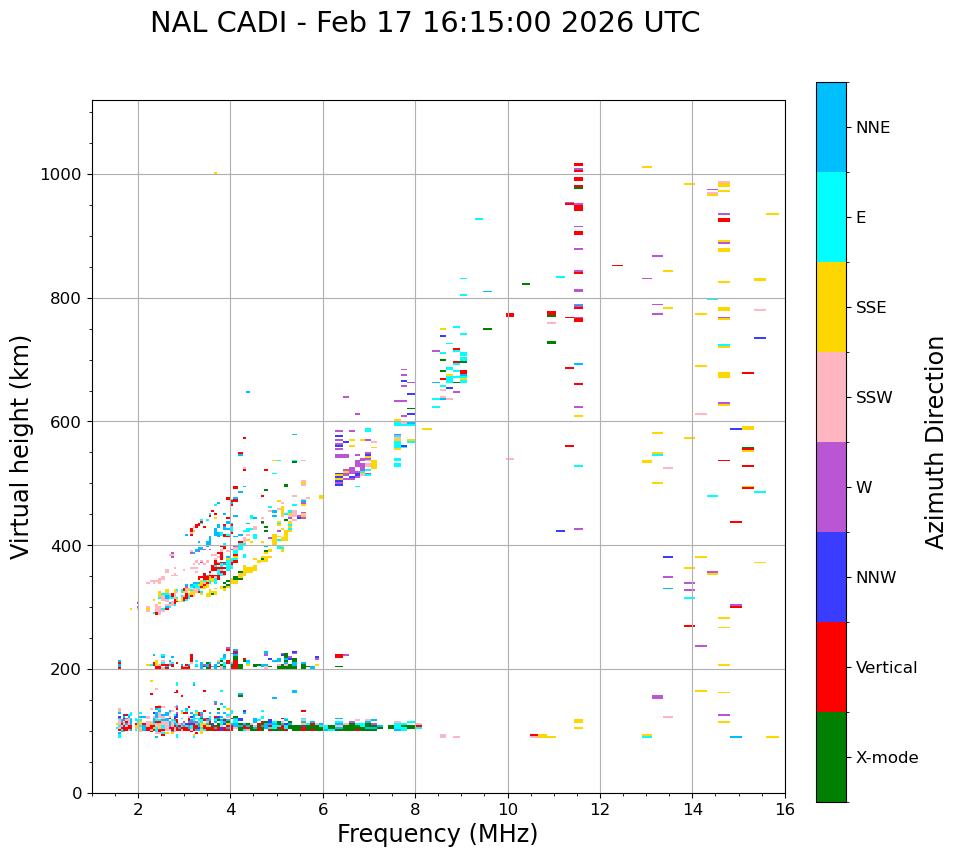 NAL CADI - Feb 17 16:15:00 2026 UTC

Virtual height (km)

1000
800
600
400
200
0

2
4
6
8
10
12
14
16

Frequency (MHz)

NNE
E
SSE
SSW
W
NNW
Vertical
X-mode

Azimuth Direction